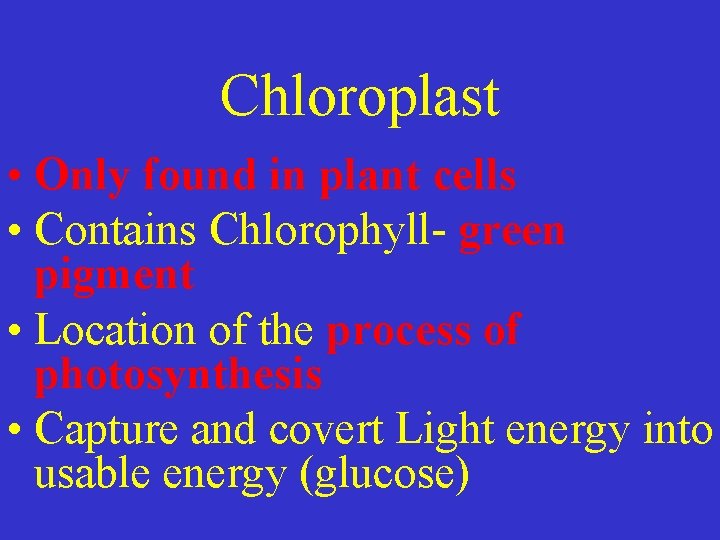 Chloroplast

• Only found in plant cells
• Contains Chlorophyll- green pigment
• Location of the process of photosynthesis
• Capture and covert Light energy into usable energy (glucose)